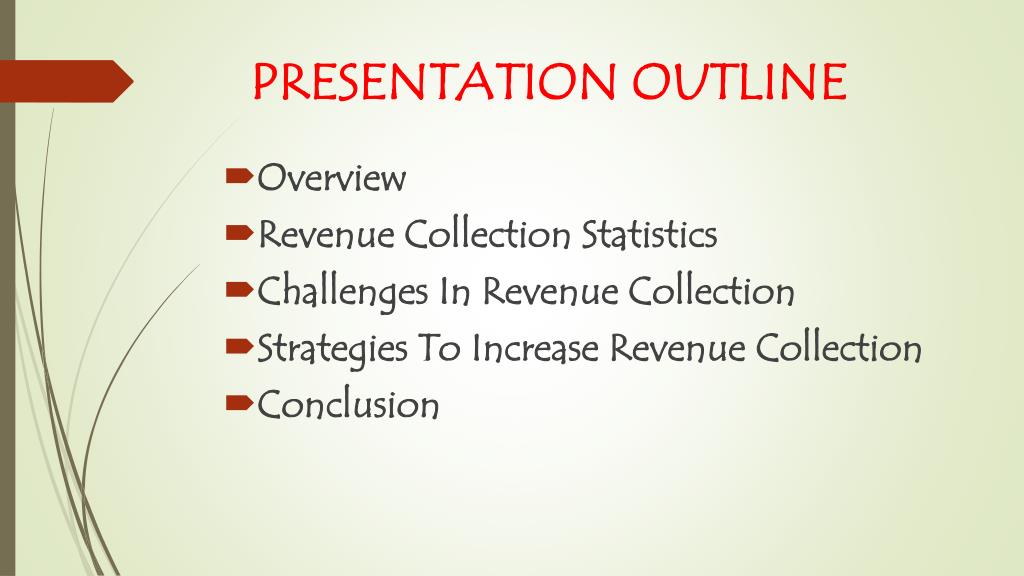 PRESENTATION OUTLINE

Overview
Revenue Collection Statistics
Challenges In Revenue Collection
Strategies To Increase Revenue Collection
Conclusion